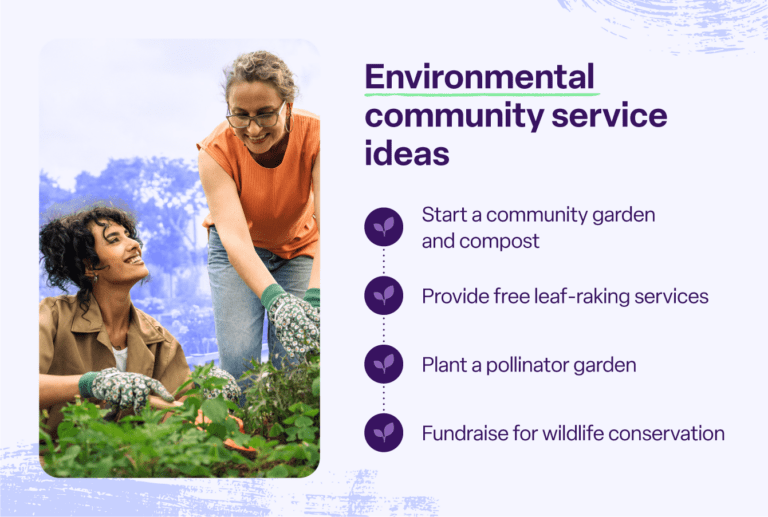 Environmental community service ideas

Start a community garden and compost

Provide free leaf-raking services

Plant a pollinator garden

Fundraise for wildlife conservation